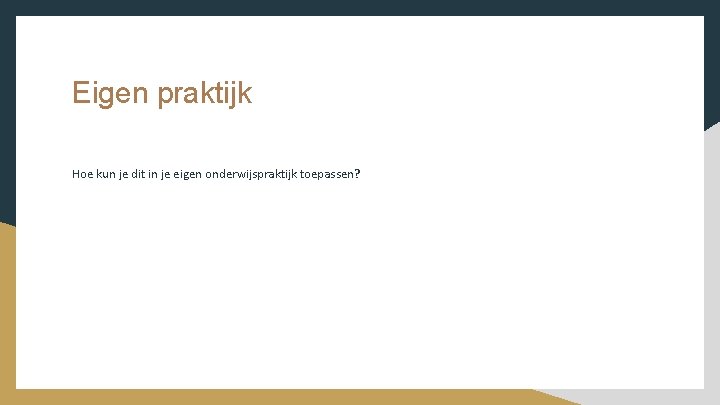 Eigen praktijk

Hoe kun je dit in je eigen onderwijspraktijk toepassen?